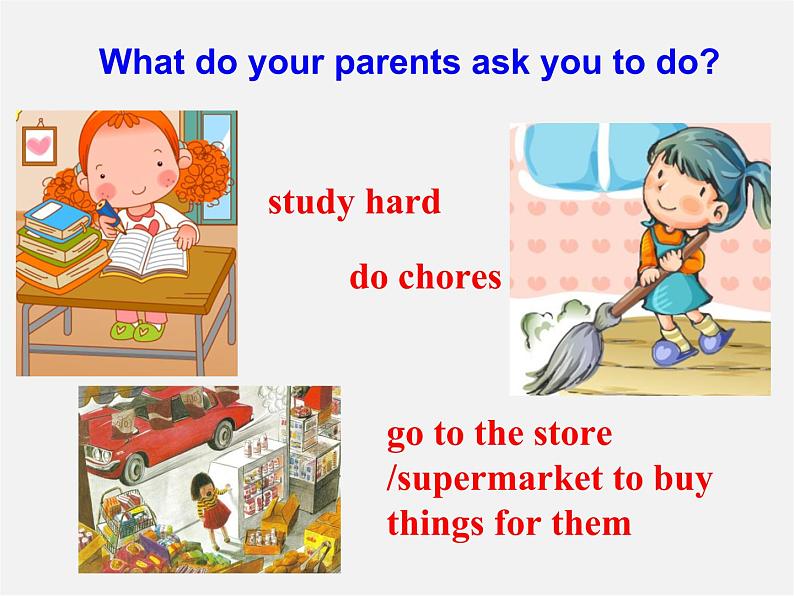 What do your parents ask you to do?

study hard

do chores

go to the store /supermarket to buy things for them